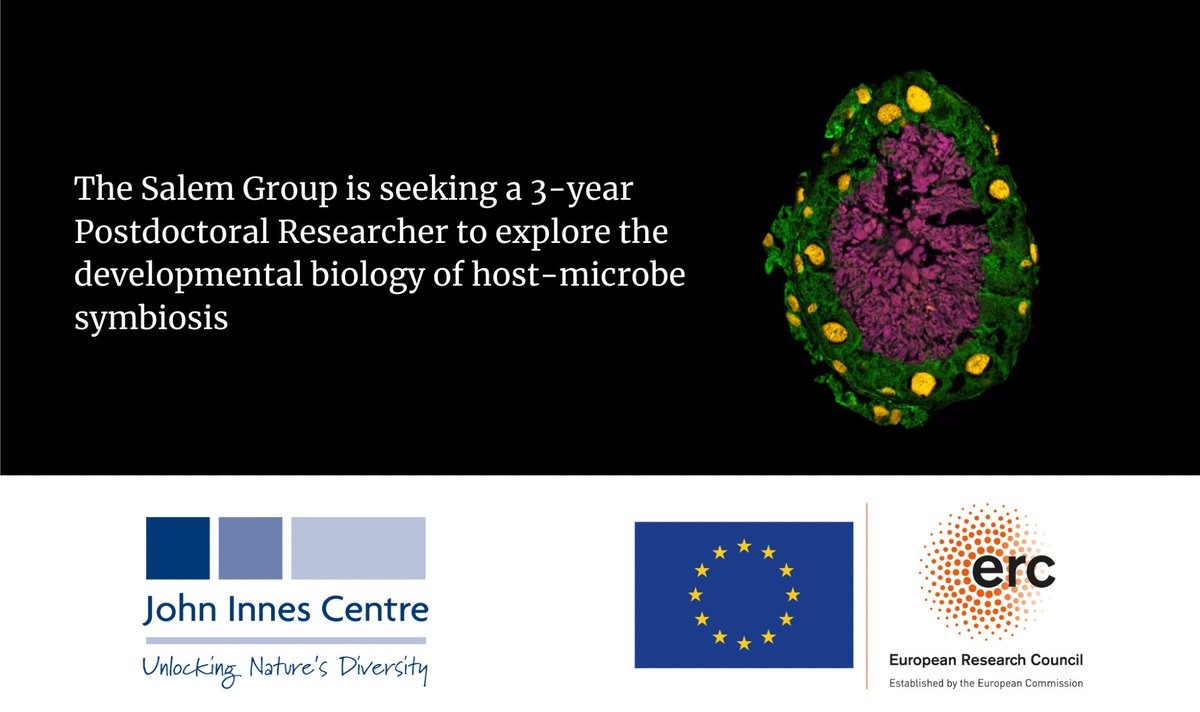 The Salem Group is seeking a 3-year Postdoctoral Researcher to explore the developmental biology of host-microbe symbiosis

John Innes Centre
Unlocking Nature's Diversity

erc
European Research Council
Established by the European Commission